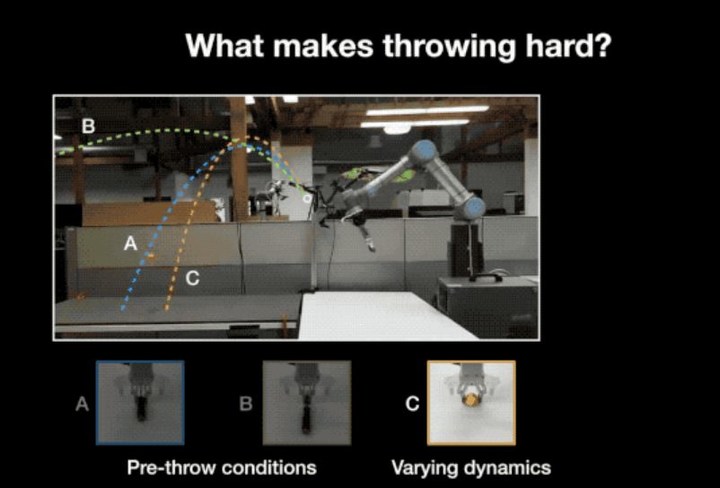 What makes throwing hard?

B

A

C

A

B

C

Pre-throw conditions

Varying dynamics